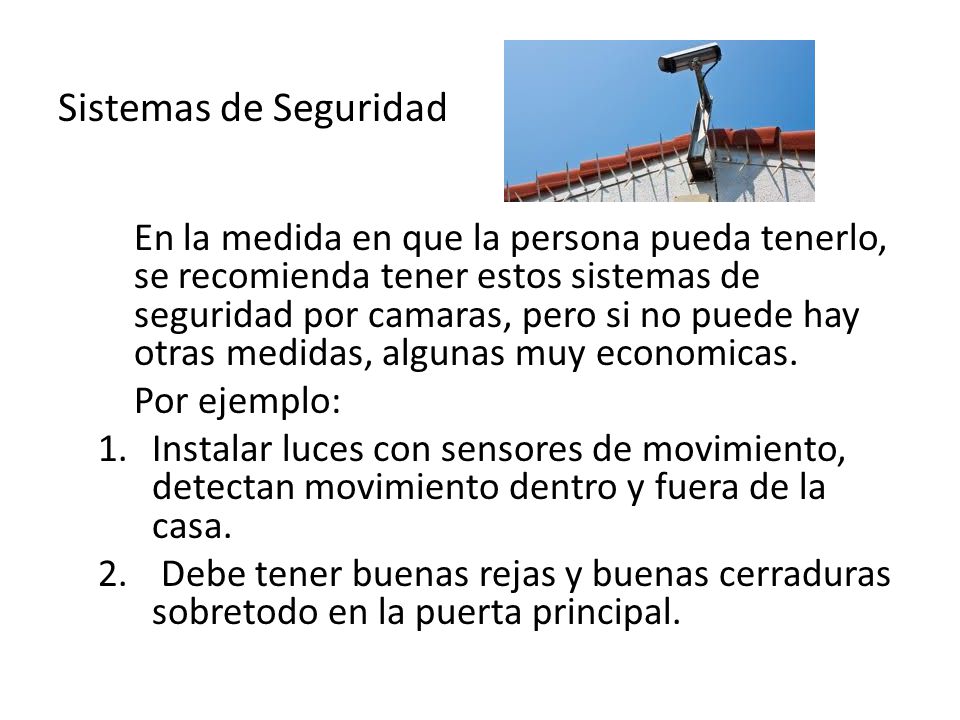 Sistemas de Seguridad

En la medida en que la persona pueda tenerlo, se recomienda tener estos sistemas de seguridad por camaras, pero si no puede hay otras medidas, algunas muy economicas.

Por ejemplo:

1. Instalar luces con sensores de movimiento, detectan movimiento dentro y fuera de la casa.
2. Debe tener buenas rejas y buenas cerraduras sobretodo en la puerta principal.